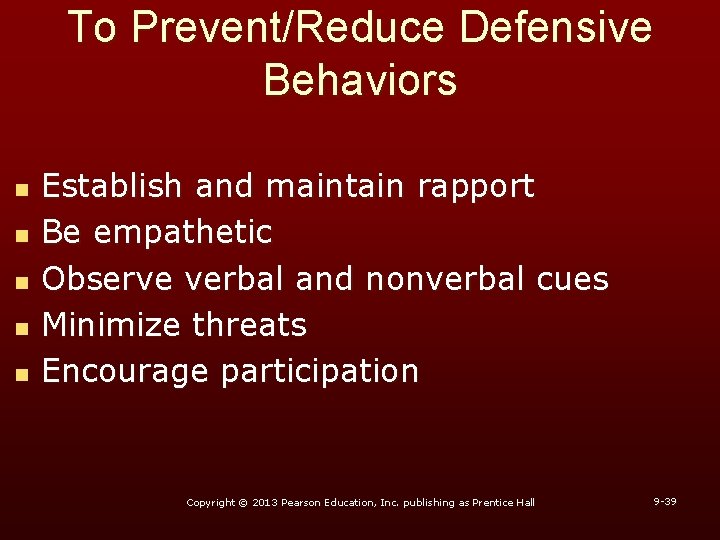 To Prevent/Reduce Defensive Behaviors

- Establish and maintain rapport
- Be empathetic
- Observe verbal and nonverbal cues
- Minimize threats
- Encourage participation

Copyright © 2013 Pearson Education, Inc. publishing as Prentice Hall

9-39